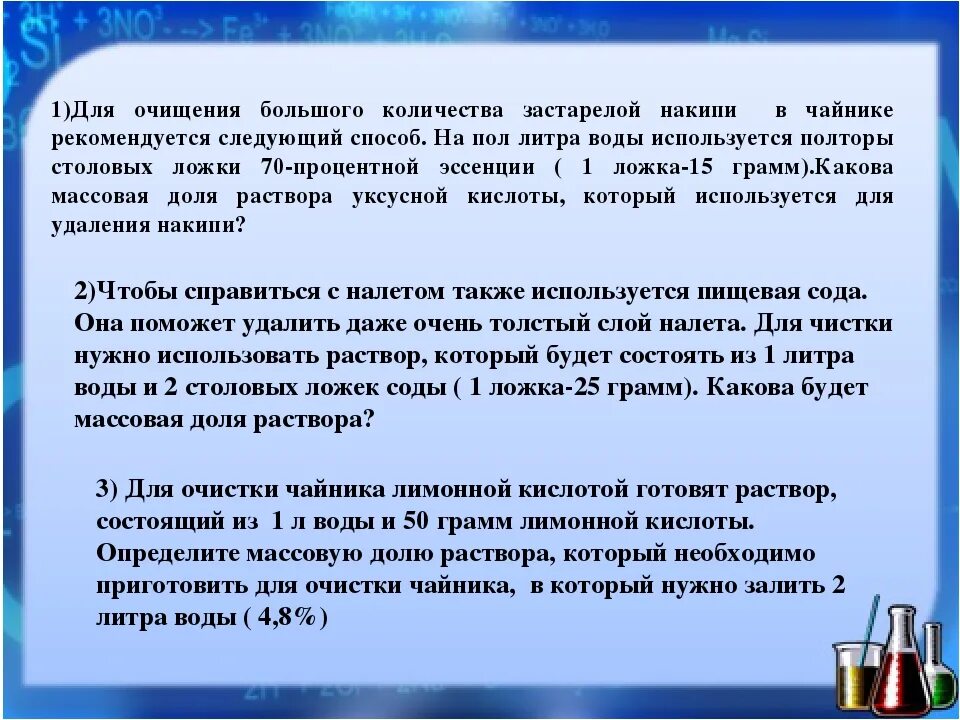 1)Для очищения большого количества застарелой накипи в чайнике рекомендуется следующий способ. На пол литра воды используется полторы столовых ложки 70-процентной эссенции ( 1 ложка-15 грамм).Какова массовая доля раствора уксусной кислоты, который используется для удаления накипи?

2)Чтобы справиться с налетом также используется пищевая сода. Она поможет удалить даже очень толстый слой налета. Для чистки нужно использовать раствор, который будет состоять из 1 литра воды и 2 столовых ложек соды ( 1 ложка-25 грамм). Какова будет массовая доля раствора?

3) Для очистки чайника лимонной кислотой готовят раствор, состоящий из 1 л воды и 50 грамм лимонной кислоты. Определите массовую долю раствора, который необходимо приготовить для очистки чайника, в который нужно залить 2 литра воды ( 4,8%)